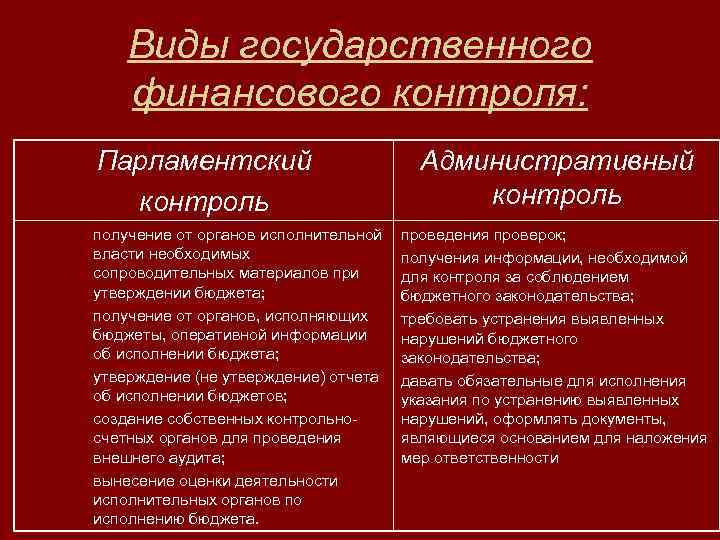 Виды государственного финансового контроля:

| Парламентский контроль | Административный контроль |
|---|---|
| получение от органов исполнительной власти необходимых сопроводительных материалов при утверждении бюджета; получение от органов, исполняющих бюджеты, оперативной информации об исполнении бюджета; утверждение (не утверждение) отчета об исполнении бюджетов; создание собственных контрольно-счетных органов для проведения внешнего аудита; вынесение оценки деятельности исполнительных органов по исполнению бюджета. | проведения проверок; получения информации, необходимой для контроля за соблюдением бюджетного законодательства; требовать устранения выявленных нарушений бюджетного законодательства; давать обязательные для исполнения указания по устранению выявленных нарушений, оформлять документы, являющиеся основанием для наложения мер ответственности |